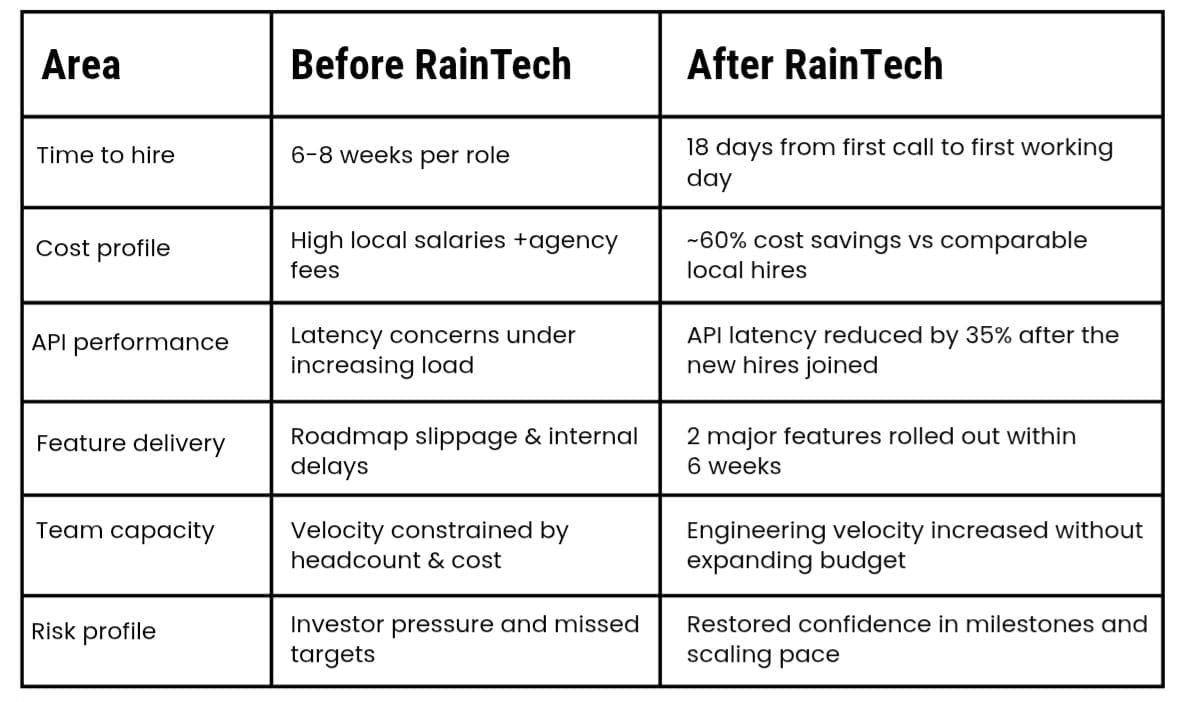 | Area | Before RainTech | After RainTech |
|---|---|---|
| Time to hire | 6-8 weeks per role | 18 days from first call to first working day |
| Cost profile | High local salaries +agency fees | ~60% cost savings vs comparable local hires |
| API performance | Latency concerns under increasing load | API latency reduced by 35% after the new hires joined |
| Feature delivery | Roadmap slippage & internal delays | 2 major features rolled out within 6 weeks |
| Team capacity | Velocity constrained by headcount & cost | Engineering velocity increased without expanding budget |
| Risk profile | Investor pressure and missed targets | Restored confidence in milestones and scaling pace |